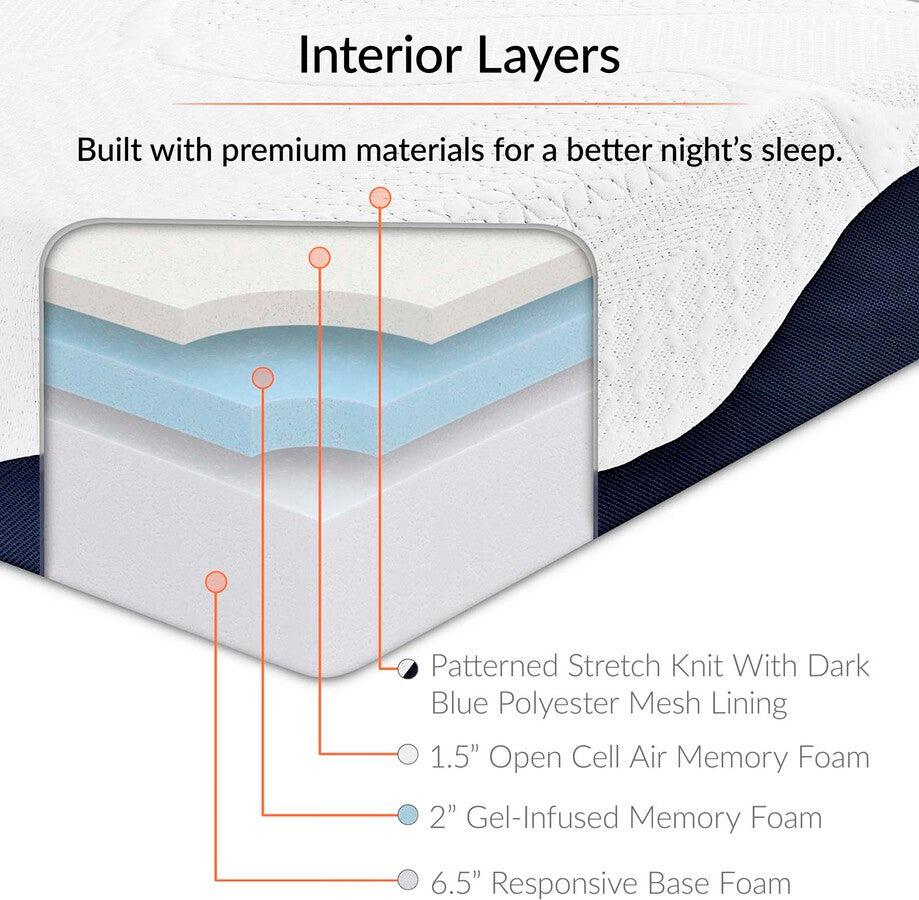 Interior Layers

Built with premium materials for a better night's sleep.

Patterned Stretch Knit With Dark Blue Polyester Mesh Lining

1.5" Open Cell Air Memory Foam

2" Gel-Infused Memory Foam

6.5" Responsive Base Foam